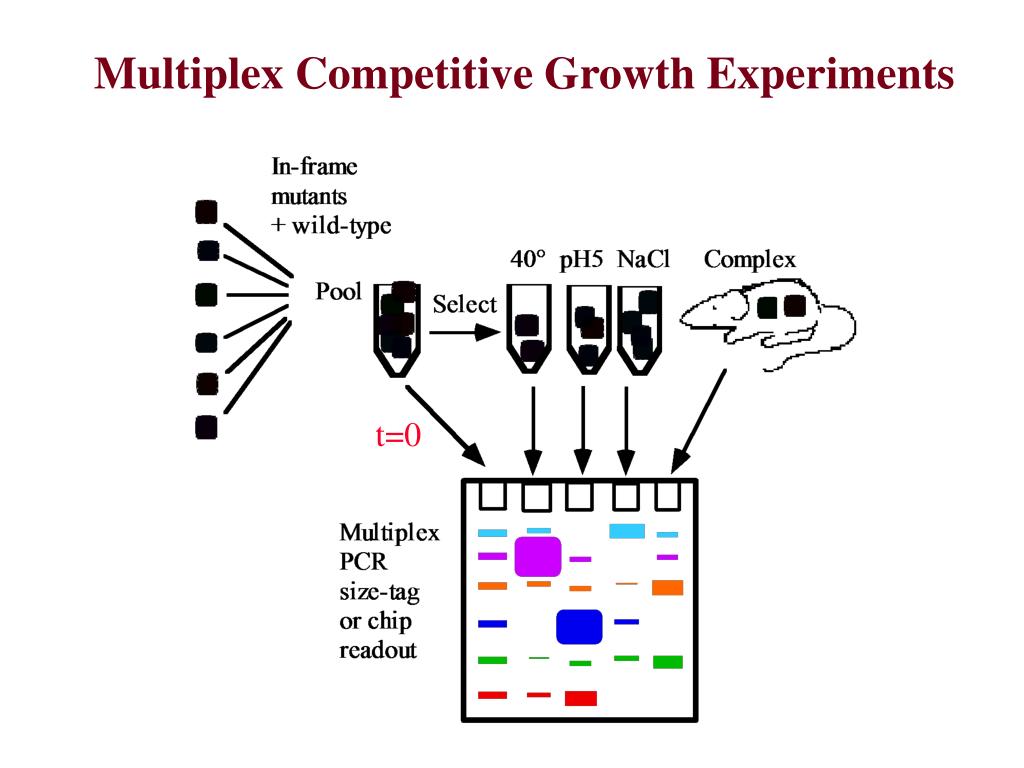 Multiplex Competitive Growth Experiments

In-frame mutants + wild-type

Pool

Select

40° pH5 NaCl Complex

t=0

Multiplex PCR size-tag or chip readout